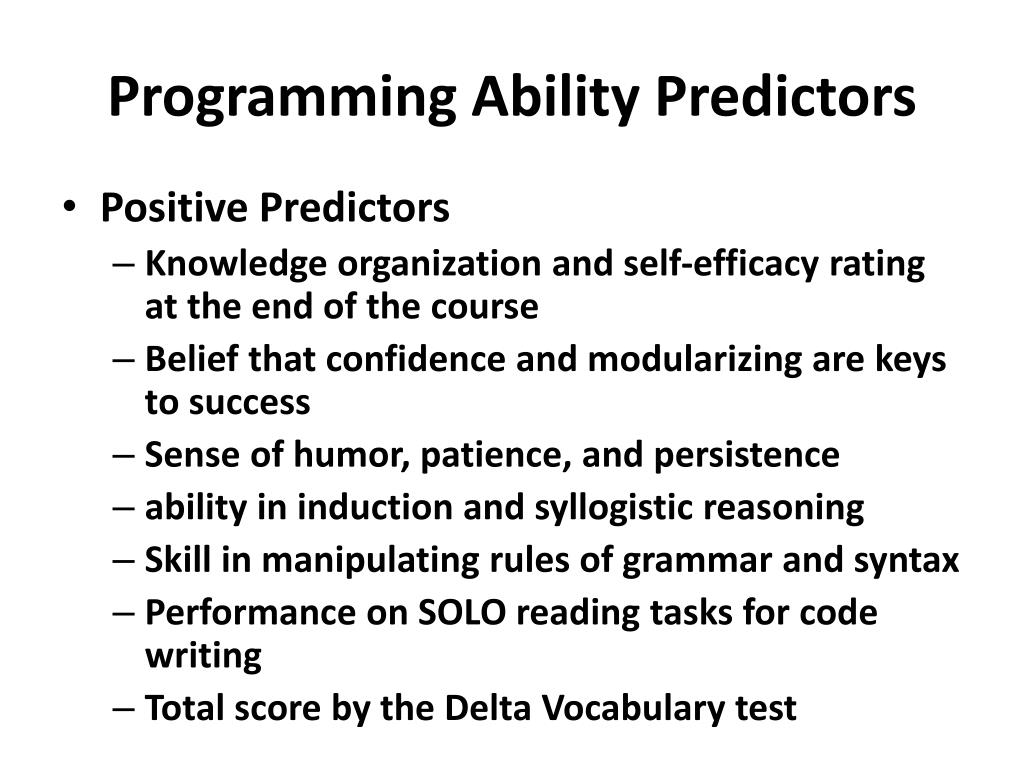 Programming Ability Predictors

• Positive Predictors
– Knowledge organization and self-efficacy rating at the end of the course
– Belief that confidence and modularizing are keys to success
– Sense of humor, patience, and persistence
– ability in induction and syllogistic reasoning
– Skill in manipulating rules of grammar and syntax
– Performance on SOLO reading tasks for code writing
– Total score by the Delta Vocabulary test